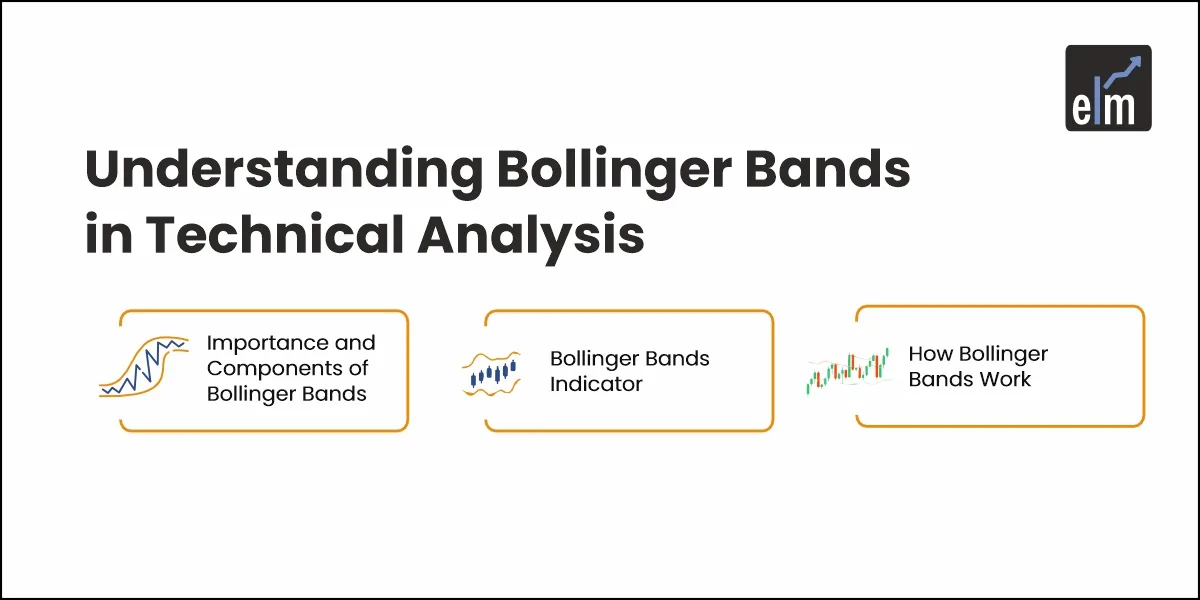 elm

Understanding Bollinger Bands in Technical Analysis

Importance and Components of Bollinger Bands

Bollinger Bands Indicator

How Bollinger Bands Work